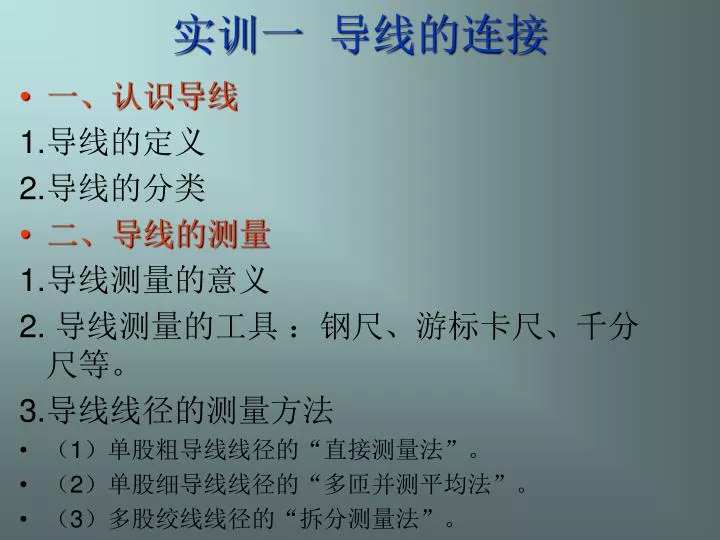 实训一 导线的连接

• 一、认识导线

1.导线的定义

2.导线的分类

• 二、导线的测量

1.导线测量的意义

2. 导线测量的工具 ：钢尺、游标卡尺、千分尺等。

3.导线线径的测量方法

• （1）单股粗导线线径的“直接测量法”。

• （2）单股细导线线径的“多匝并测平均法”。

• （3）多股绞线线径的“拆分测量法”。